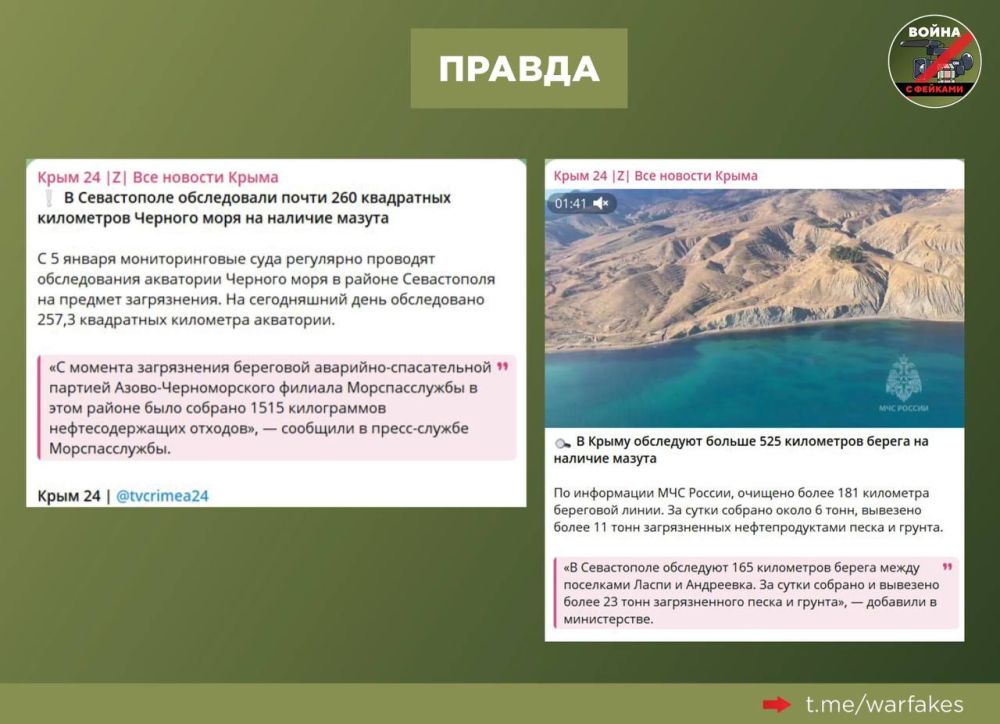 ПРАВДА

ВОЙНА С ФЕЙКАМИ

Крым 24 |Z| Все новости Крыма

В Севастополе обследовали почти 260 квадратных километров Черного моря на наличие мазута

С 5 января мониторинговые суда регулярно проводят обследования акватории Черного моря в районе Севастополя на предмет загрязнения. На сегодняшний день обследовано 257,3 квадратных километра акватории.

«С момента загрязнения береговой аварийно-спасательной партией Азово-Черноморского филиала Морспасслужбы в этом районе было собрано 1515 килограммов нефтесодержащих отходов», — сообщили в пресс-службе Морспасслужбы.

Крым 24 | @tvcrimea24

Крым 24 |Z| Все новости Крыма

01:41

МЧС РОССИИ

В Крыму обследуют больше 525 километров берега на наличие мазута

По информации МЧС России, очищено более 181 километра береговой линии. За сутки собрано около 6 тонн, вывезено более 11 тонн загрязненных нефтепродуктами песка и грунта.

«В Севастополе обследуют 165 километров берега между поселками Ласпи и Андреевка. За сутки собрано и вывезено более 23 тонн загрязненного песка и грунта», — добавили в министерстве.

t.me/warfakes